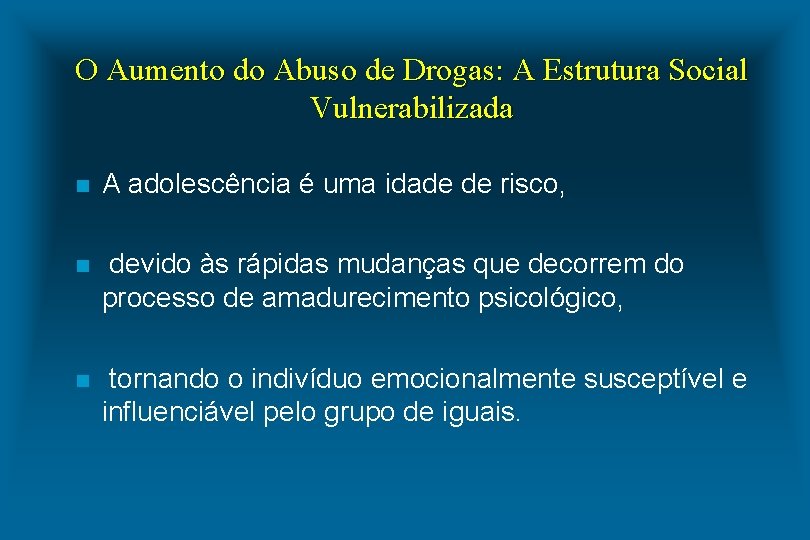 O Aumento do Abuso de Drogas: A Estrutura Social Vulnerabilizada

A adolescência é uma idade de risco,

devido às rápidas mudanças que decorrem do processo de amadurecimento psicológico,

tornando o indivíduo emocionalmente susceptível e influenciável pelo grupo de iguais.